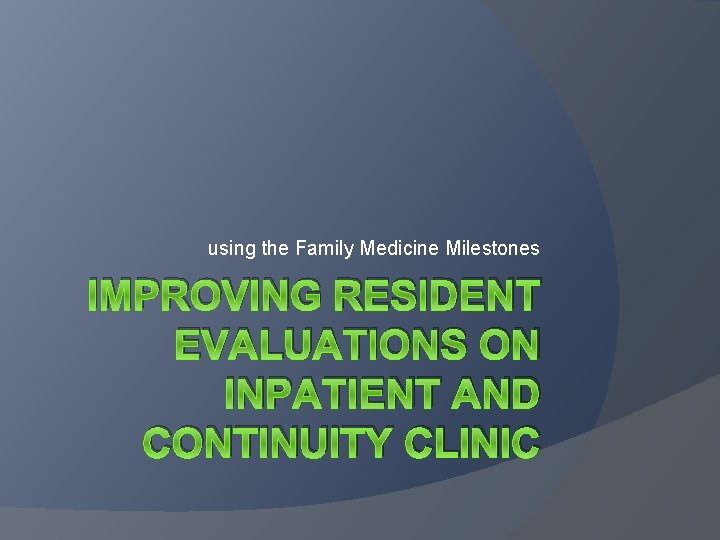 using the Family Medicine Milestones

IMPROVING RESIDENT EVALUATIONS ON INPATIENT AND CONTINUITY CLINIC